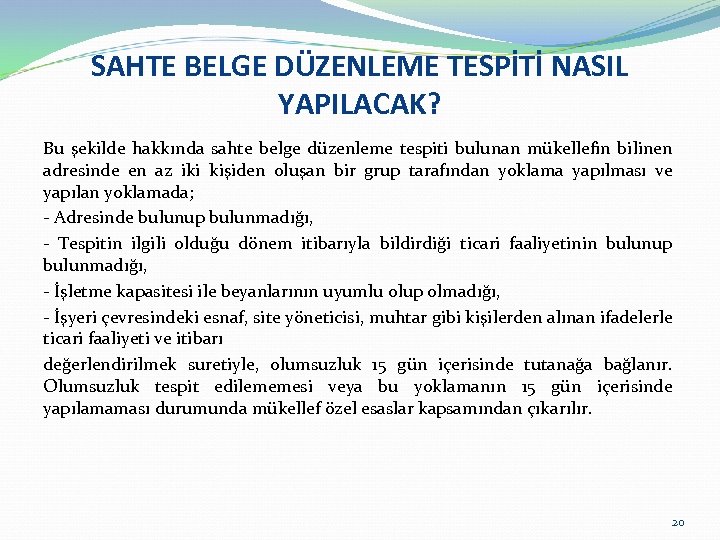 SAHTE BELGE DÜZENLEME TESPİTİ NASIL YAPILACAK?

Bu şekilde hakkında sahte belge düzenleme tespiti bulunan mükellefin bilinen adresinde en az iki kişiden oluşan bir grup tarafından yoklama yapılması ve yapılan yoklamada;

- Adresinde bulunup bulunmadığı,

- Tespitin ilgili olduğu dönem itibarıyla bildirdiği ticari faaliyetinin bulunup bulunmadığı,

- İşletme kapasitesi ile beyanlarının uyumlu olup olmadığı,

- İşyeri çevresindeki esnaf, site yöneticisi, muhtar gibi kişilerden alınan ifadelerle ticari faaliyeti ve itibarı

değerlendirilmek suretiyle, olumsuzluk 15 gün içerisinde tutanağa bağlanır. Olumsuzluk tespit edilememesi veya bu yoklamanın 15 gün içerisinde yapılamaması durumunda mükellef özel esaslar kapsamından çıkarılır.

20